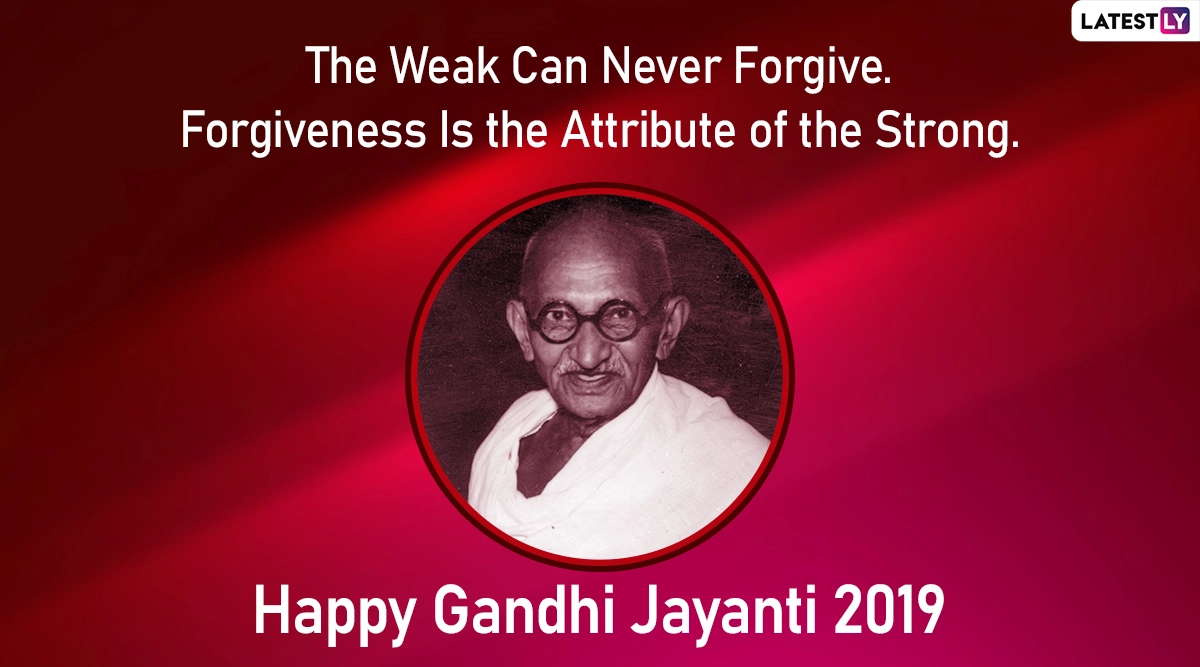 LATESTLY

The Weak Can Never Forgive.
Forgiveness Is the Attribute of the Strong.

Happy Gandhi Jayanti 2019